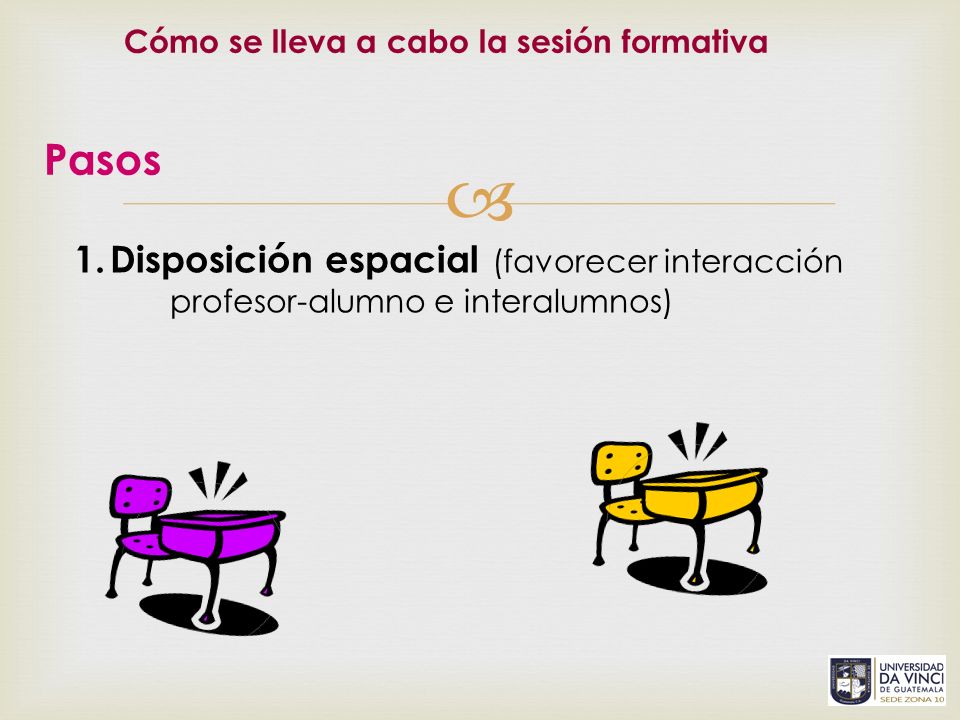 Cómo se lleva a cabo la sesión formativa

Pasos

1. Disposición espacial (favorecer interacción profesor-alumno e interalumnos)

UNIVERSIDAD DA VINCI DE GUATEMALA SEDE ZONA 10